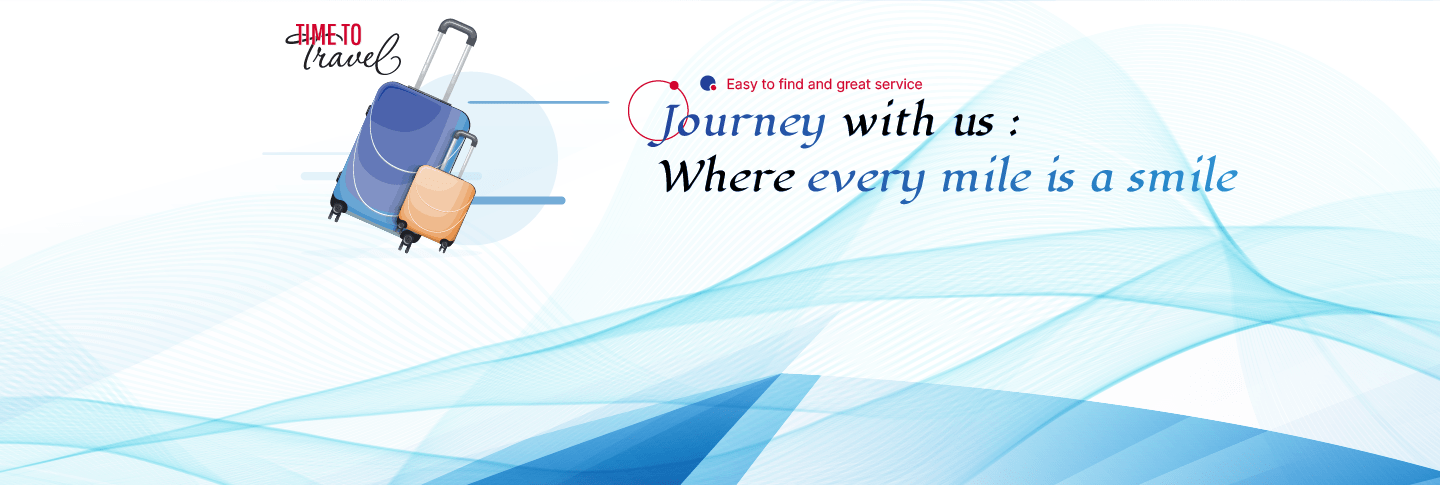 TIME TO
Travel

Easy to find and great service

Journey with us :
Where every mile is a smile